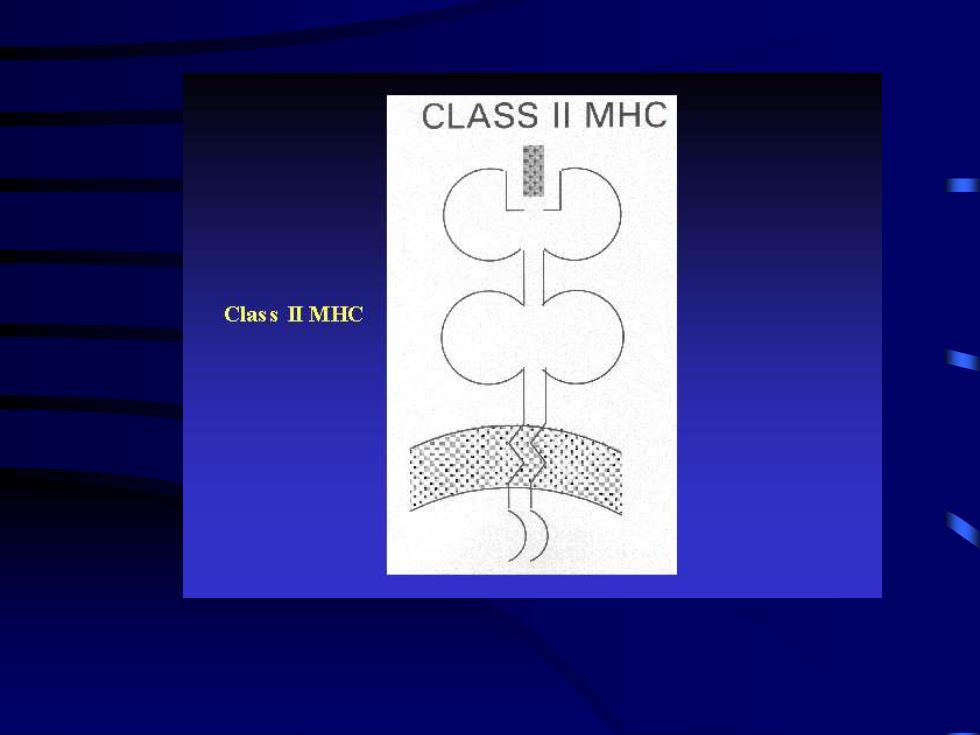 Class II MHC

CLASS II MHC